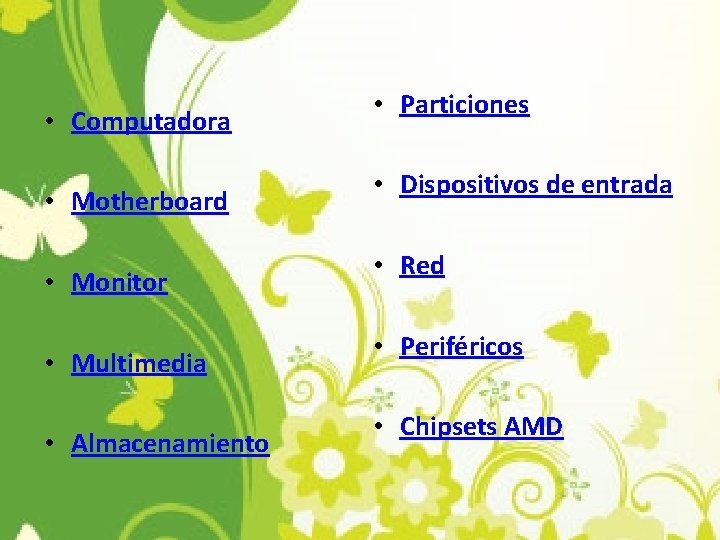 • Computadora

• Motherboard

• Monitor

• Multimedia

• Almacenamiento

• Particiones

• Dispositivos de entrada

• Red

• Periféricos

• Chipsets AMD